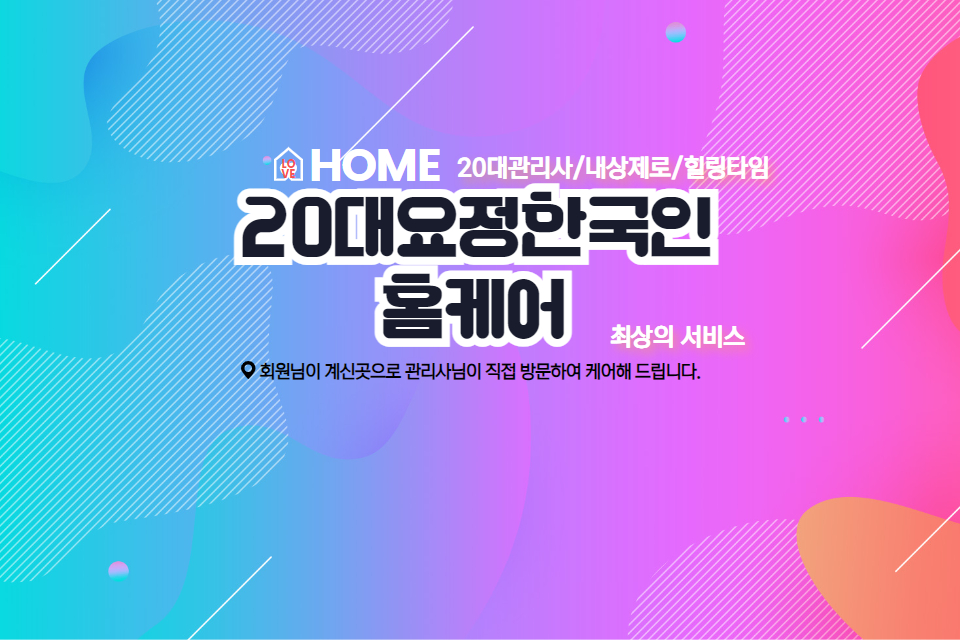 LOVE HOME 20대관리사/내상제로/힐링타임

20대요정한국인
홈케어

최상의 서비스

회원님이 계신곳으로 관리사님이 직접 방문하여 케어해 드립니다.